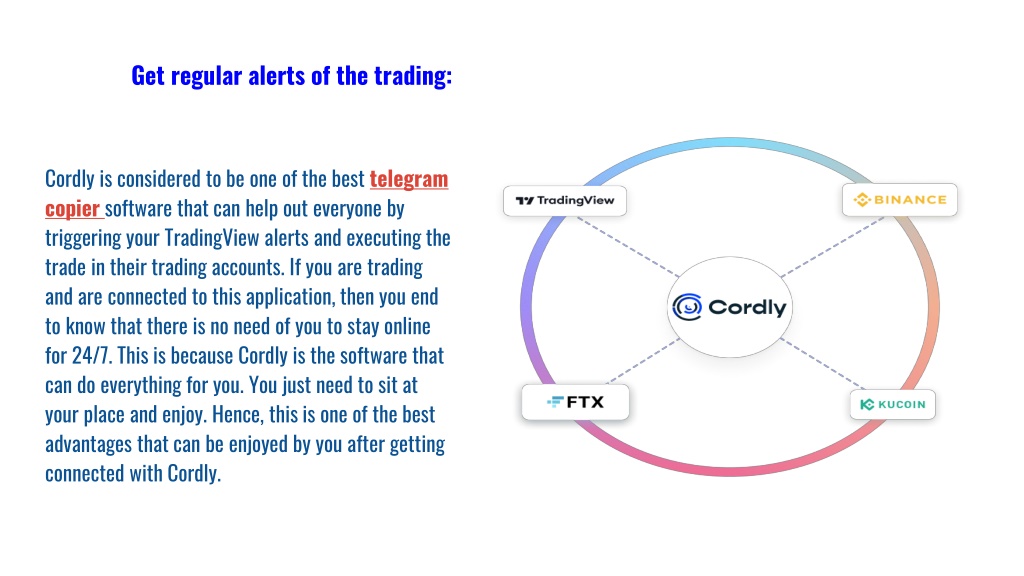 Get regular alerts of the trading:

Cordly is considered to be one of the best telegram copier software that can help out everyone by triggering your TradingView alerts and executing the trade in their trading accounts. If you are trading and are connected to this application, then you end to know that there is no need of you to stay online for 24/7. This is because Cordly is the software that can do everything for you. You just need to sit at your place and enjoy. Hence, this is one of the best advantages that can be enjoyed by you after getting connected with Cordly.

TradingView

BINANCE

Cordly

FTX

KUCOIN